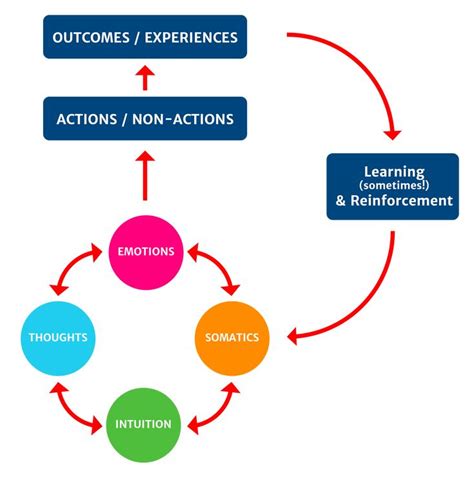 OUTCOMES / EXPERIENCES

ACTIONS / NON-ACTIONS

Learning
(sometimes!)
& Reinforcement

EMOTIONS

THOUGHTS

SOMATICS

INTUITION